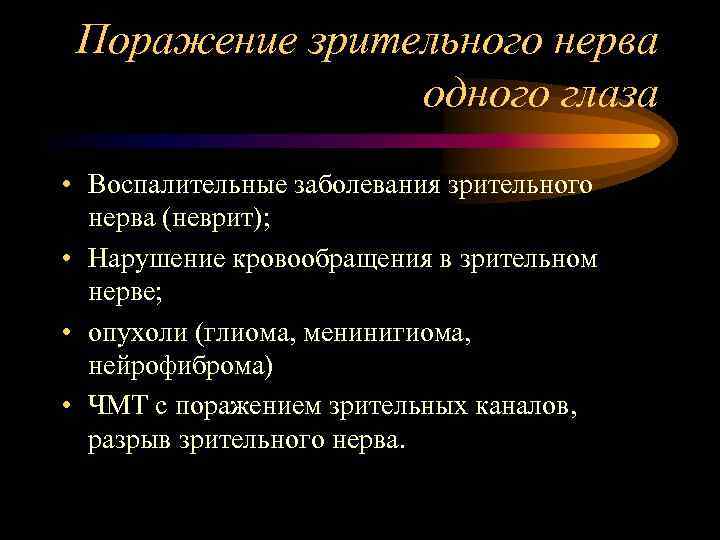 Поражение зрительного нерва одного глаза

• Воспалительные заболевания зрительного нерва (неврит);
• Нарушение кровообращения в зрительном нерве;
• опухоли (глиома, менинигиома, нейрофиброма)
• ЧМТ с поражением зрительных каналов, разрыв зрительного нерва.